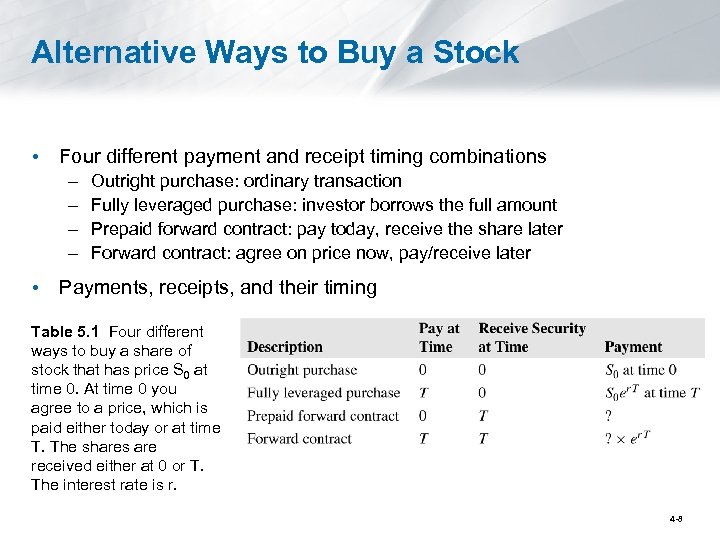 Alternative Ways to Buy a Stock

• Four different payment and receipt timing combinations
– Outright purchase: ordinary transaction
– Fully leveraged purchase: investor borrows the full amount
– Prepaid forward contract: pay today, receive the share later
– Forward contract: agree on price now, pay/receive later

• Payments, receipts, and their timing

Table 5.1 Four different ways to buy a share of stock that has price $S_0$ at time 0. At time 0 you agree to a price, which is paid either today or at time T. The shares are received either at 0 or T. The interest rate is r.

| Description | Pay at Time | Receive Security at Time | Payment |
|---|---|---|---|
| Outright purchase | 0 | 0 | $S_0$ at time 0 |
| Fully leveraged purchase | $T$ | 0 | $S_0e^{rT}$ at time $T$ |
| Prepaid forward contract | 0 | $T$ | ? |
| Forward contract | $T$ | $T$ | $? \times e^{rT}$ |

4-8